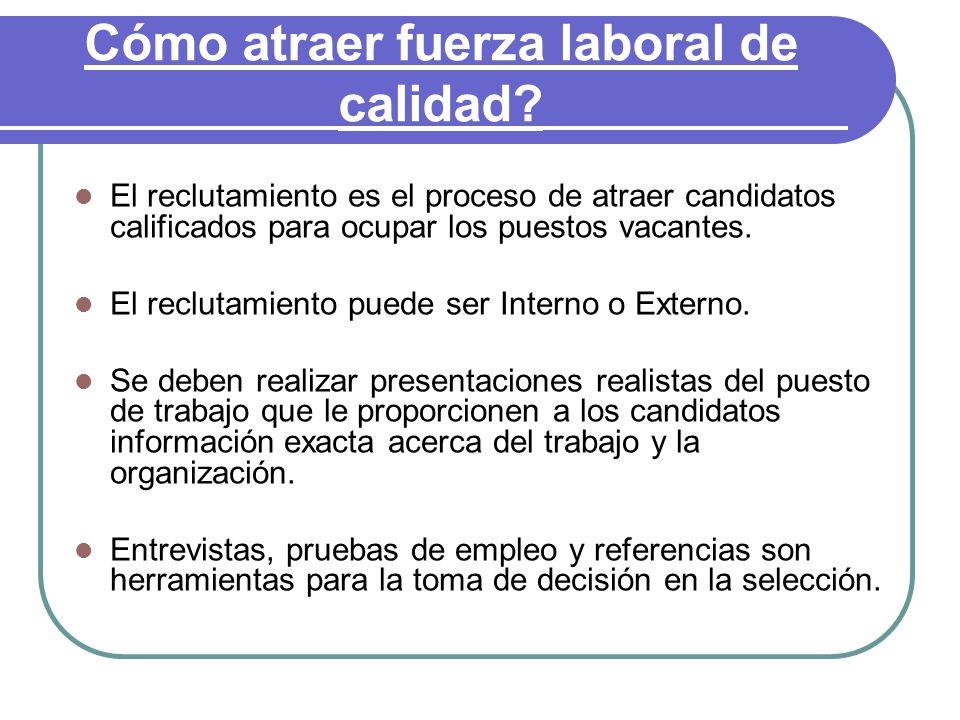 Cómo atraer fuerza laboral de calidad?

El reclutamiento es el proceso de atraer candidatos calificados para ocupar los puestos vacantes.

El reclutamiento puede ser Interno o Externo.

Se deben realizar presentaciones realistas del puesto de trabajo que le proporcionen a los candidatos información exacta acerca del trabajo y la organización.

Entrevistas, pruebas de empleo y referencias son herramientas para la toma de decisión en la selección.